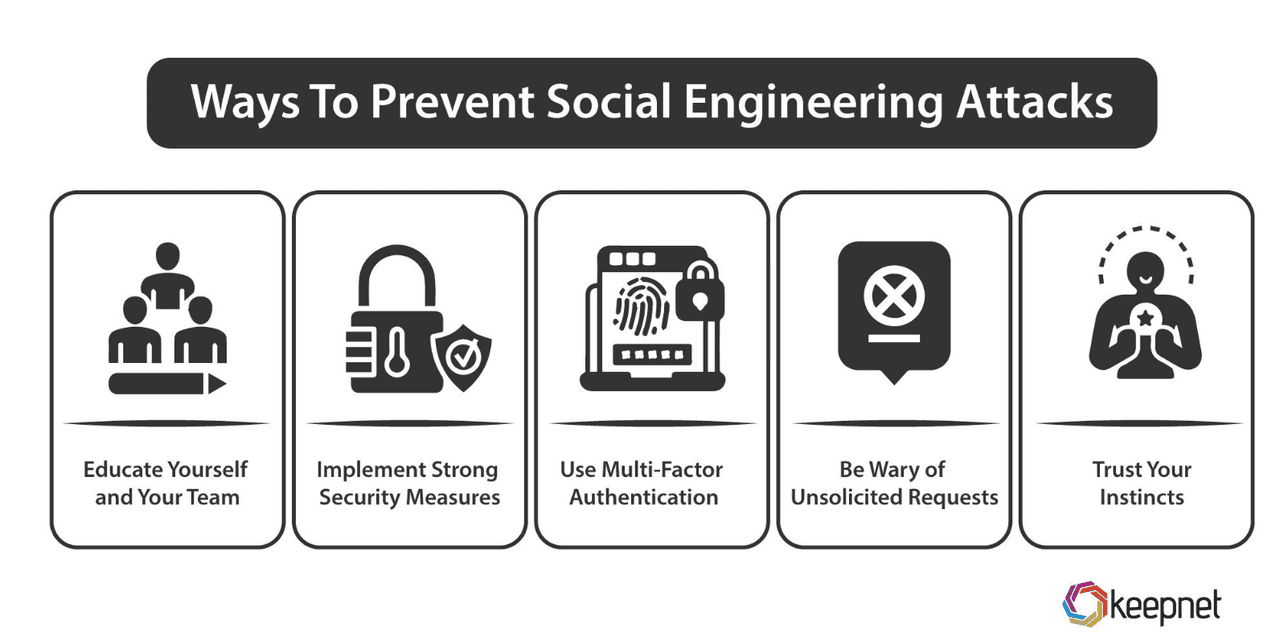 Ways To Prevent Social Engineering Attacks

Educate Yourself and Your Team

Implement Strong Security Measures

Use Multi-Factor Authentication

Be Wary of Unsolicited Requests

Trust Your Instincts

keepnet